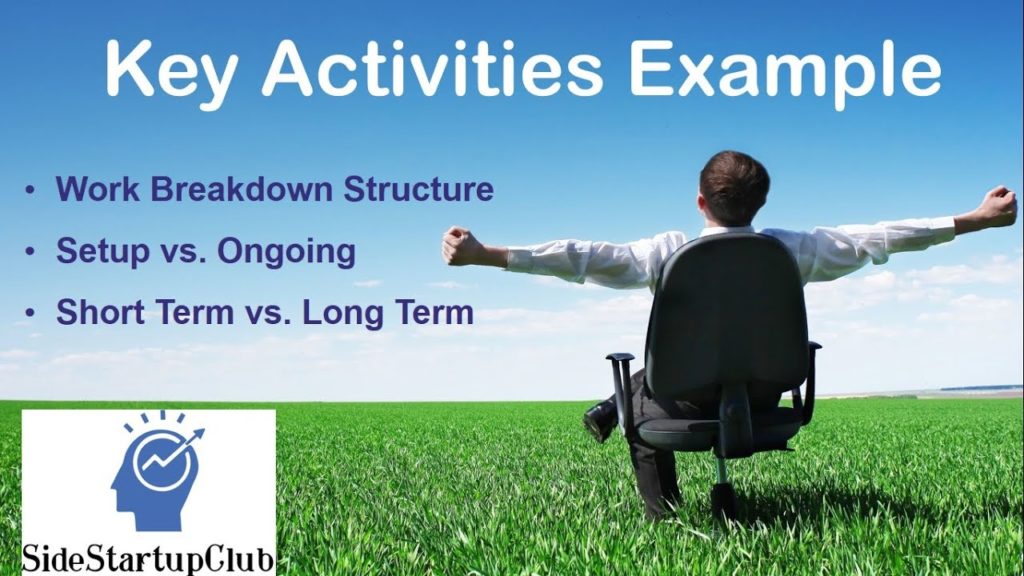 Key Activities Example

• Work Breakdown Structure
• Setup vs. Ongoing
• Short Term vs. Long Term

SideStartupClub